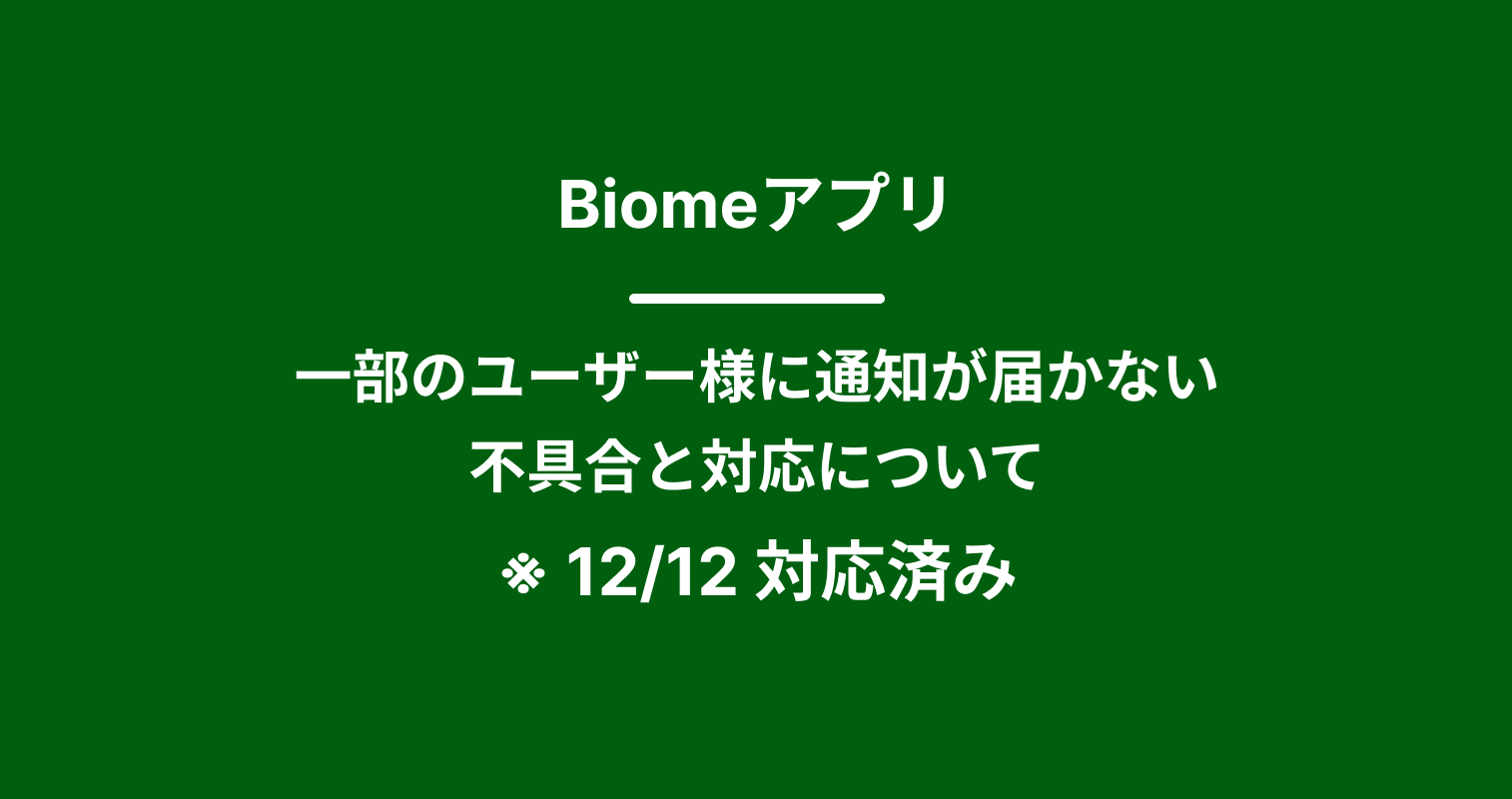 Biomeアプリ

一部のユーザー様に通知が届かない
不具合と対応について

※ 12/12 対応済み